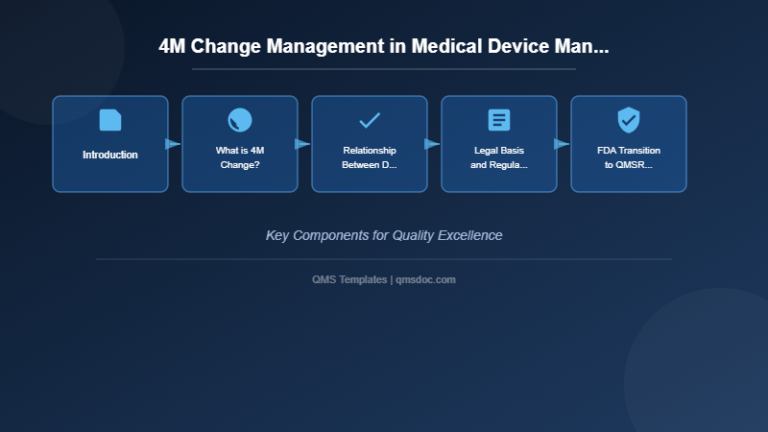 4M Change Management in Medical Device Man...

Introduction

What is 4M Change?

Relationship Between D...

Legal Basis and Regula...

FDA Transition to QMSR...

Key Components for Quality Excellence

QMS Templates | qmsdoc.com